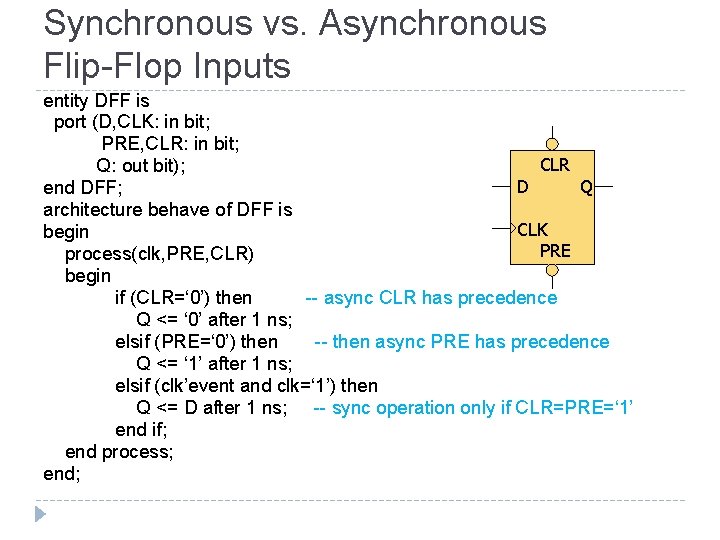 Synchronous vs. Asynchronous Flip-Flop Inputs

entity DFF is
port (D,CLK: in bit;
PRE,CLR: in bit;
Q: out bit);
end DFF;
architecture behave of DFF is
begin
process(clk,PRE,CLR)
begin
if (CLR=‘0’) then -- async CLR has precedence
Q <= ‘0’ after 1 ns;
elsif (PRE=‘0’) then -- then async PRE has precedence
Q <= ‘1’ after 1 ns;
elsif (clk’event and clk=‘1’) then
Q <= D after 1 ns; -- sync operation only if CLR=PRE=‘1’
end if;
end process;
end;

CLR
D
Q
CLK
PRE